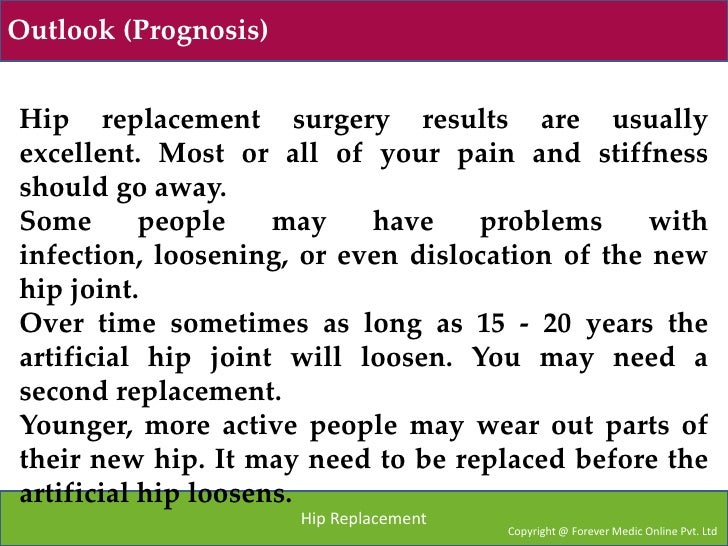 Outlook (Prognosis)

Hip replacement surgery results are usually excellent. Most or all of your pain and stiffness should go away.

Some people may have problems with infection, loosening, or even dislocation of the new hip joint.

Over time sometimes as long as 15 - 20 years the artificial hip joint will loosen. You may need a second replacement.

Younger, more active people may wear out parts of their new hip. It may need to be replaced before the artificial hip loosens.

Hip Replacement

Copyright @ Forever Medic Online Pvt. Ltd